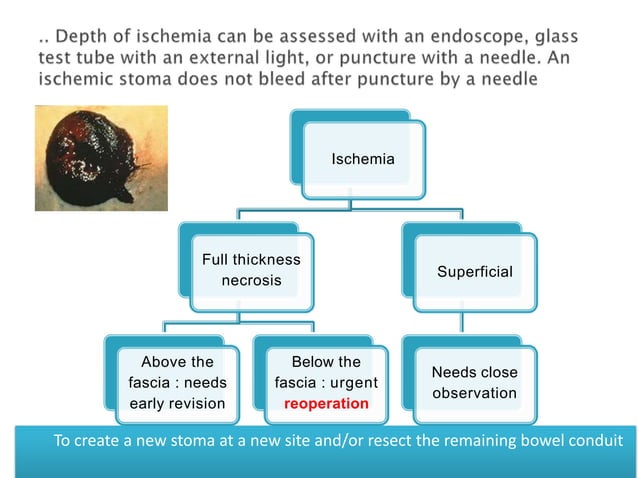 .. Depth of ischemia can be assessed with an endoscope, glass test tube with an external light, or puncture with a needle. An ischemic stoma does not bleed after puncture by a needle

Ischemia

Full thickness necrosis

Superficial

Above the fascia : needs early revision

Below the fascia : urgent reoperation

Needs close observation

To create a new stoma at a new site and/or resect the remaining bowel conduit